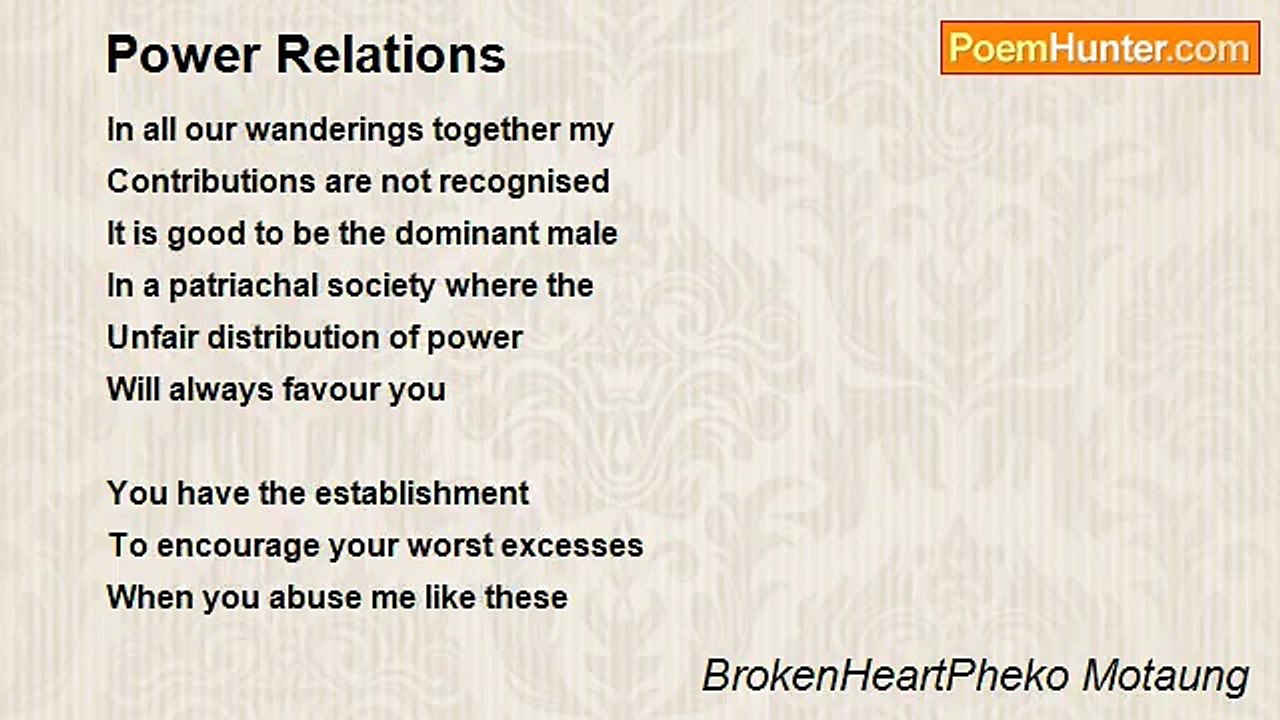 Power Relations

PoemHunter.com

In all our wanderings together my
Contributions are not recognised
It is good to be the dominant male
In a patriachal society where the
Unfair distribution of power
Will always favour you

You have the establishment
To encourage your worst excesses
When you abuse me like these

BrokenHeartPheko Motaung